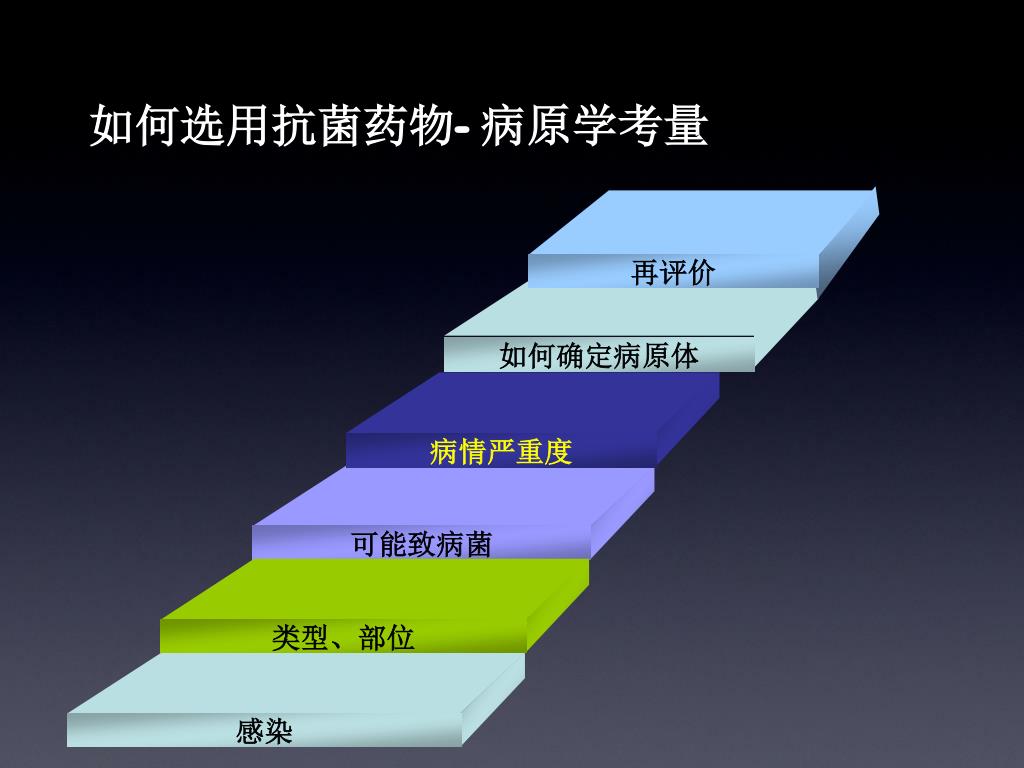 如何选用抗菌药物- 病原学考量

再评价

如何确定病原体

病情严重度

可能致病菌

类型、部位

感染